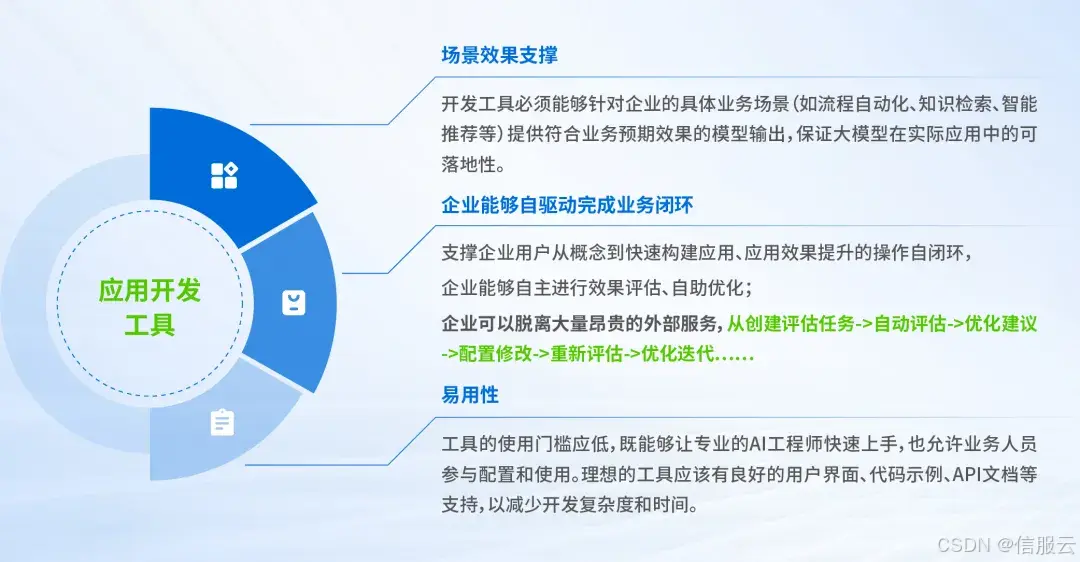 应用开发工具

场景效果支撑

开发工具必须能够针对企业的具体业务场景（如流程自动化、知识检索、智能推荐等）提供符合业务预期效果的模型输出，保证大模型在实际应用中的可落地性。

企业能够自驱动完成业务闭环

支撑企业用户从概念到快速构建应用、应用效果提升的操作自闭环，

企业能够自主进行效果评估、自助优化；

企业可以脱离大量昂贵的外部服务，从创建评估任务->自动评估->优化建议->配置修改->重新评估->优化迭代……

易用性

工具的使用门槛应低，既能够让专业的AI工程师快速上手，也允许业务人员参与配置和使用。理想的工具应该有良好的用户界面、代码示例、API文档等支持，以减少开发复杂度和时间。

CSDN @信服云